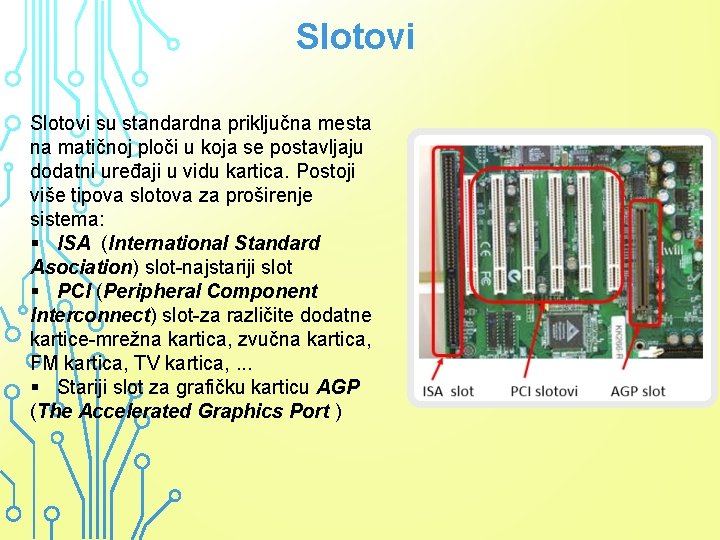 Slotovi

Slotovi su standardna priključna mesta na matičnoj ploči u koja se postavljaju dodatni uređaji u vidu kartica. Postoji više tipova slotova za proširenje sistema:

▪ ISA (International Standard Asociation) slot-najstariji slot

▪ PCI (Peripheral Component Interconnect) slot-za različite dodatne kartice-mrežna kartica, zvučna kartica, FM kartica, TV kartica, ...

▪ Stariji slot za grafičku karticu AGP (The Accelerated Graphics Port )

ISA slot

PCI slotovi

AGP slot